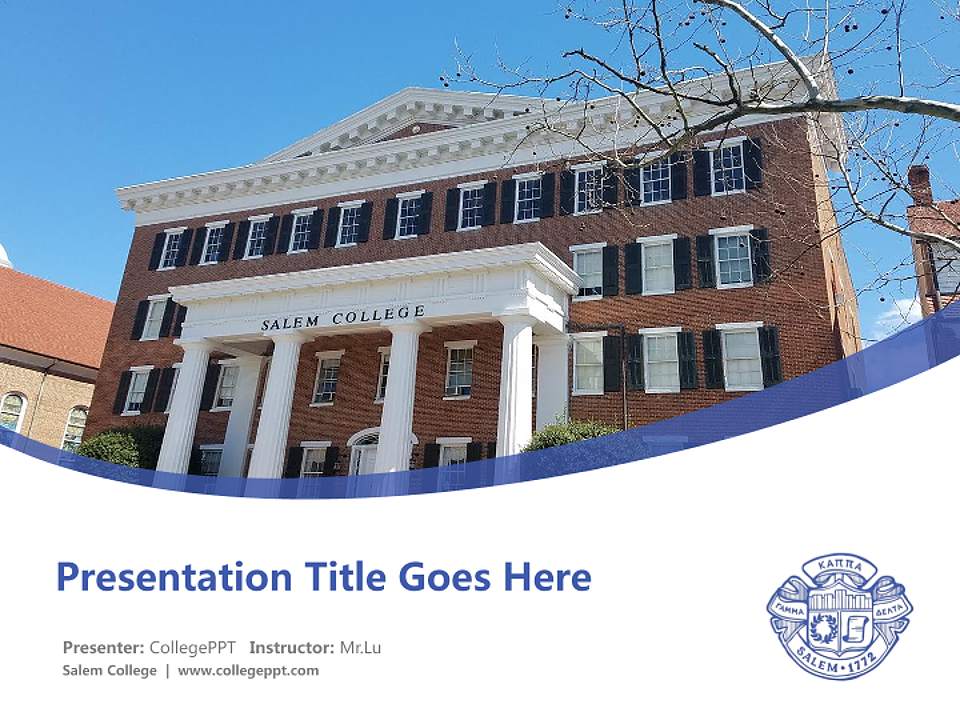 SALEM COLLEGE

Presentation Title Goes Here

Presenter: CollegePPT Instructor: Mr.Lu
Salem College | www.collegeppt.com

ΚΑΠΠΑ
ΓΑΜΜΑ
ΔΕΛΤΑ
SALEM • 1772